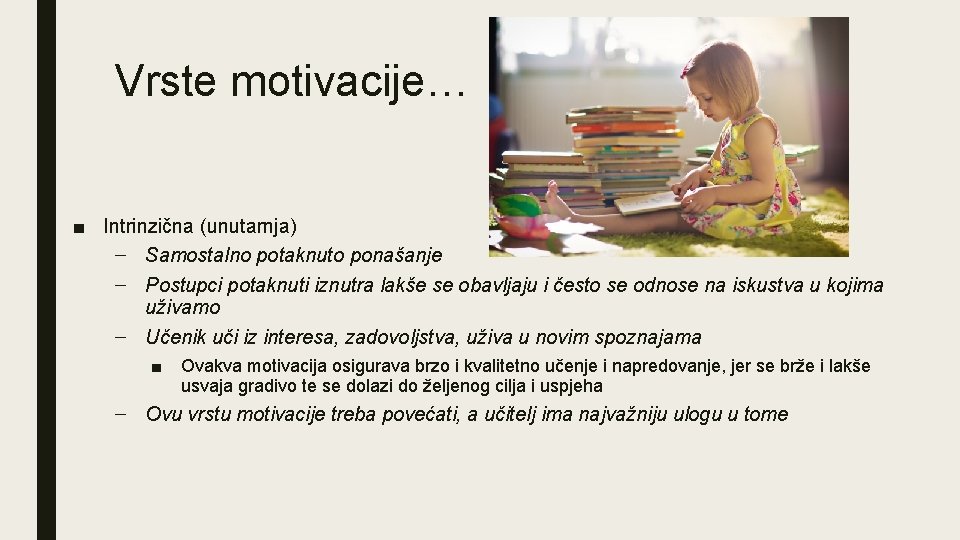 Vrste motivacije…

■ Intrinzična (unutarnja)
– Samostalno potaknuto ponašanje
– Postupci potaknuti iznutra lakše se obavljaju i često se odnose na iskustva u kojima uživamo
– Učenik uči iz interesa, zadovoljstva, uživa u novim spoznajama
■ Ovakva motivacija osigurava brzo i kvalitetno učenje i napredovanje, jer se brže i lakše usvaja gradivo te se dolazi do željenog cilja i uspjeha
– Ovu vrstu motivacije treba povećati, a učitelj ima najvažniju ulogu u tome